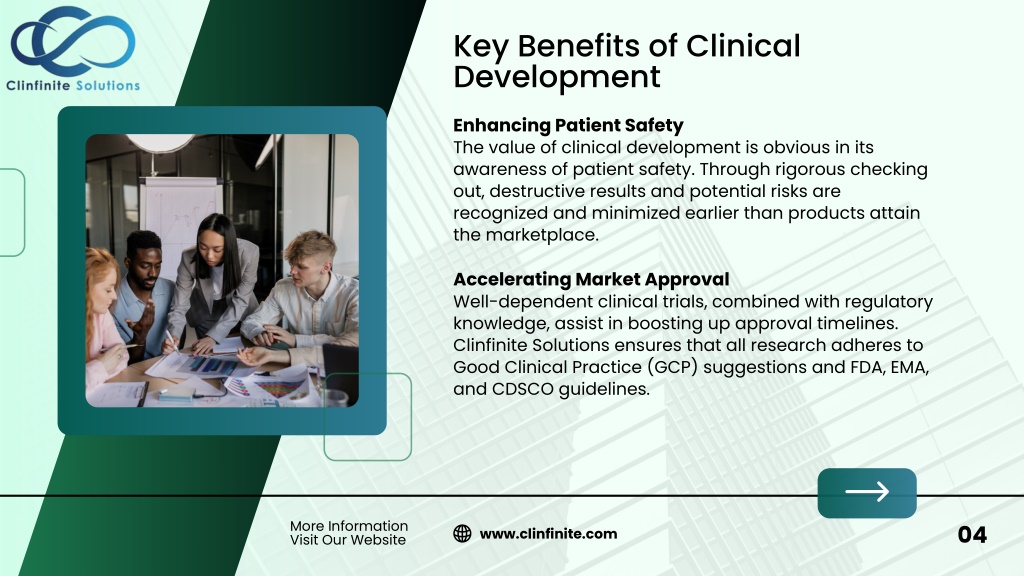 Clinfinite Solutions

Key Benefits of Clinical Development

Enhancing Patient Safety
The value of clinical development is obvious in its awareness of patient safety. Through rigorous checking out, destructive results and potential risks are recognized and minimized earlier than products attain the marketplace.

Accelerating Market Approval
Well-dependent clinical trials, combined with regulatory knowledge, assist in boosting up approval timelines. Clinfinite Solutions ensures that all research adheres to Good Clinical Practice (GCP) suggestions and FDA, EMA, and CDSCO guidelines.

More Information
Visit Our Website

www.clinfinite.com

04